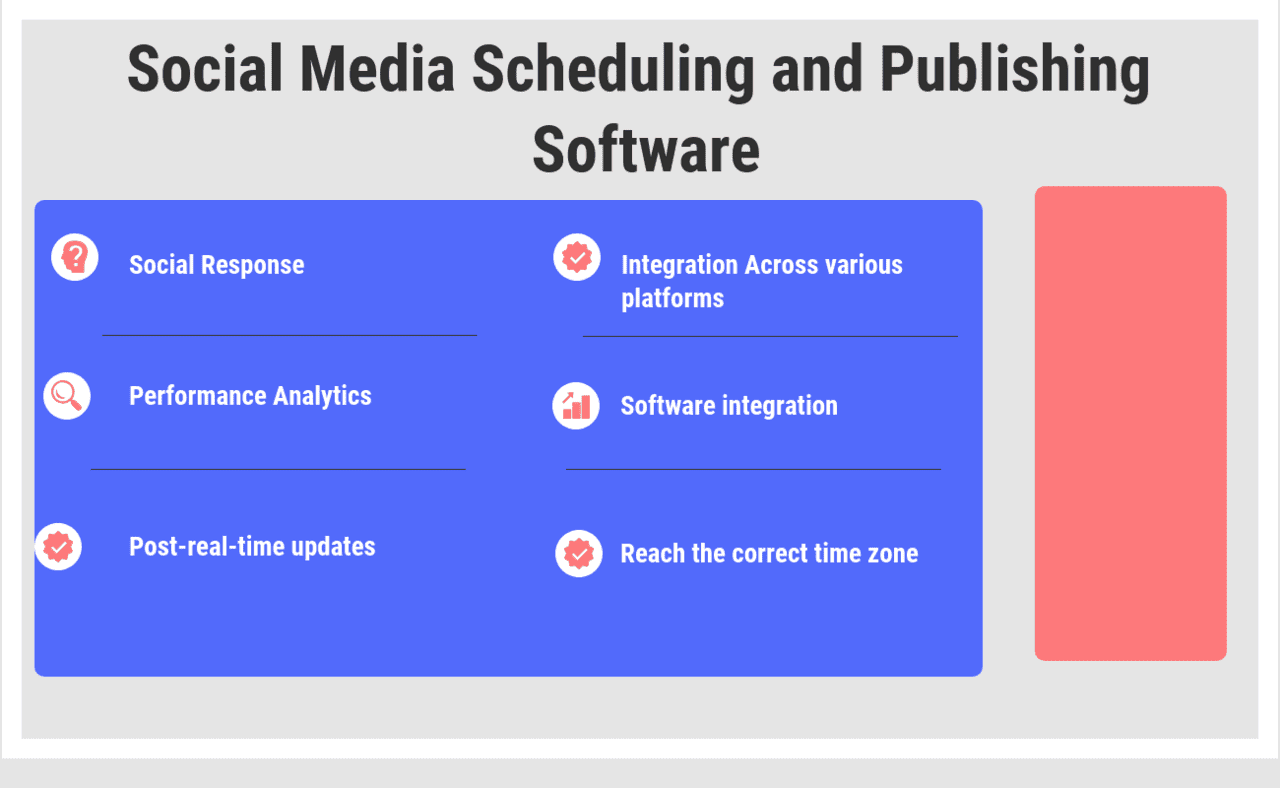 Social Media Scheduling and Publishing Software

Social Response

Performance Analytics

Post-real-time updates

Integration Across various platforms

Software integration

Reach the correct time zone